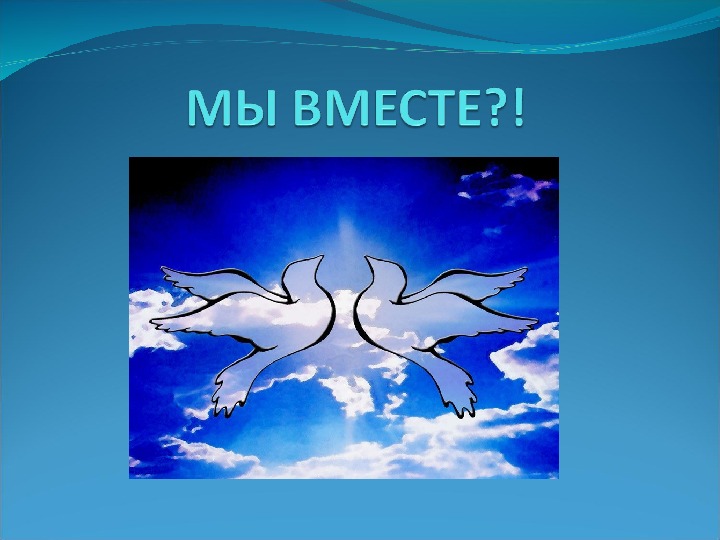 МЫ ВМЕСТЕ?!